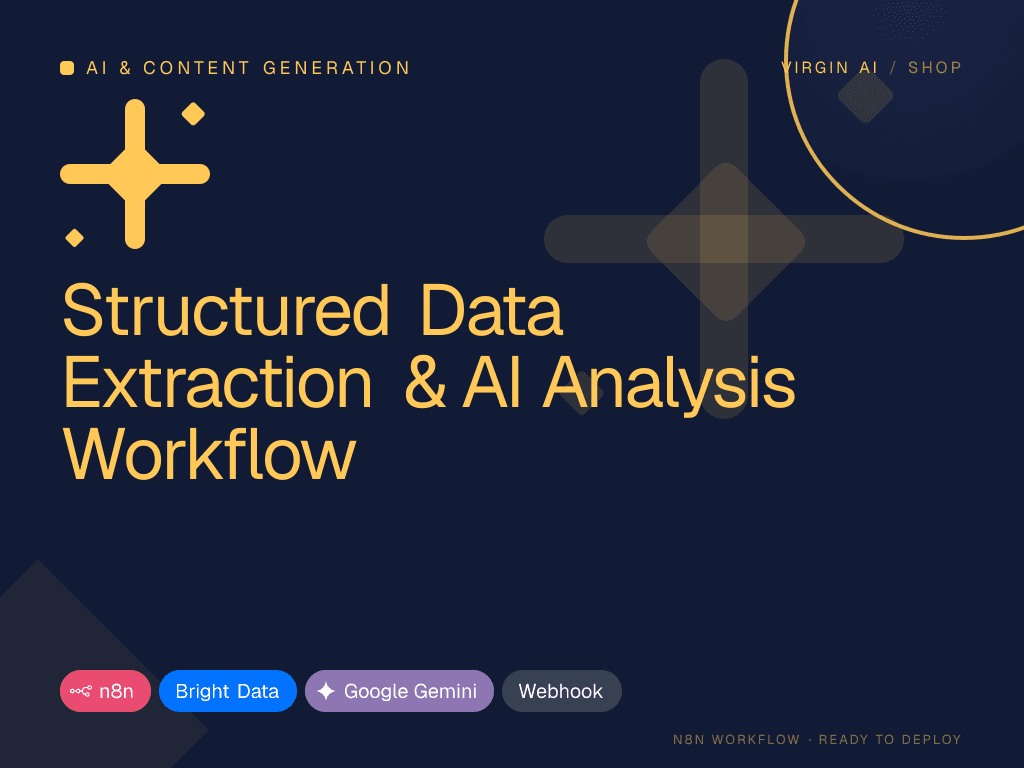 AI & CONTENT GENERATION

VIRGIN AI / SHOP

Structured Data Extraction & AI Analysis Workflow

n8n
Bright Data
Google Gemini
Webhook

N8N WORKFLOW · READY TO DEPLOY